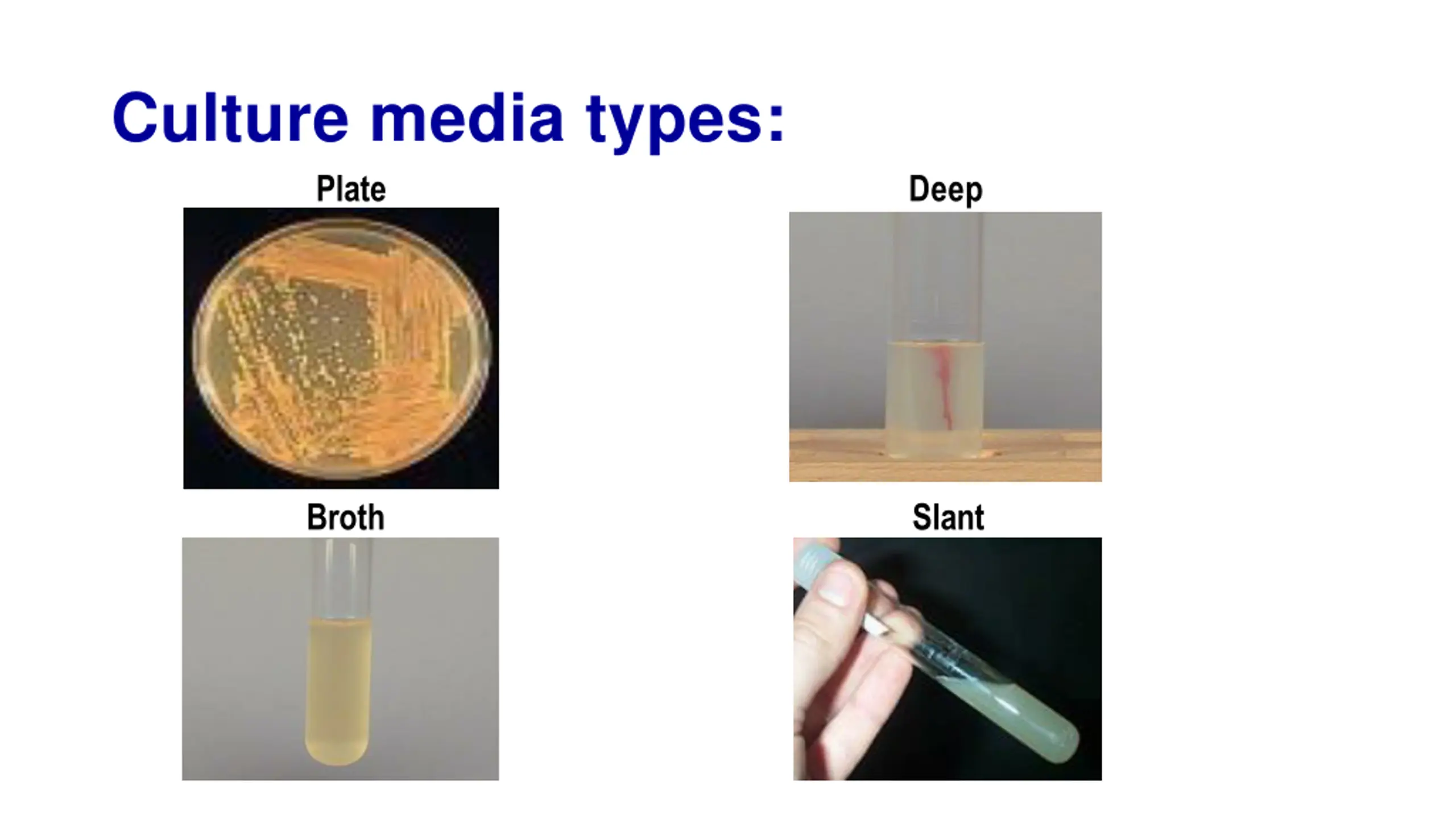 Culture media types:

Plate

Deep

Broth

Slant